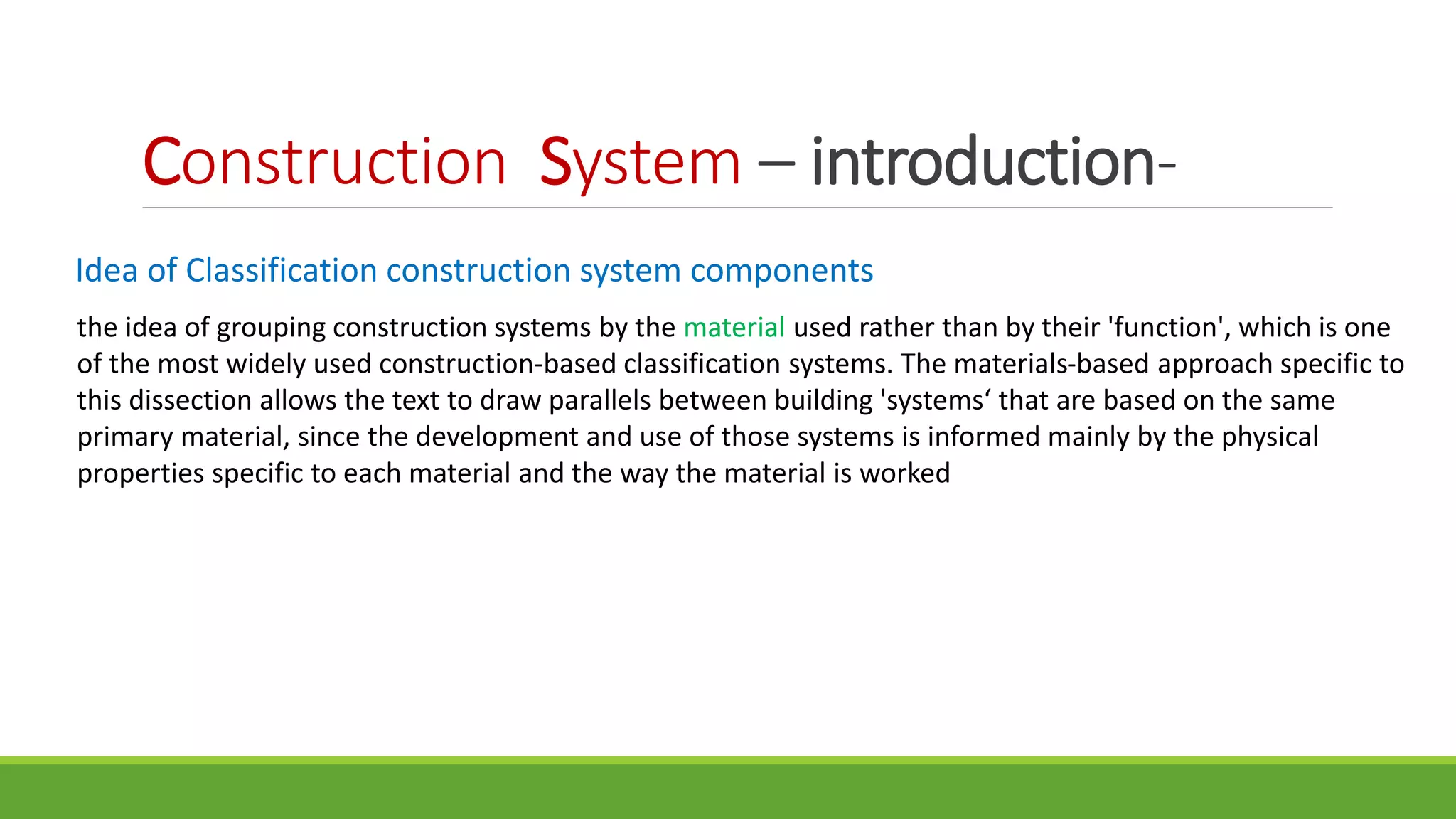 Construction  System – introduction-

Idea of Classification construction system components

the idea of grouping construction systems by the material used rather than by their 'function', which is one of the most widely used construction-based classification systems. The materials-based approach specific to this dissection allows the text to draw parallels between building 'systems‘ that are based on the same primary material, since the development and use of those systems is informed mainly by the physical properties specific to each material and the way the material is worked